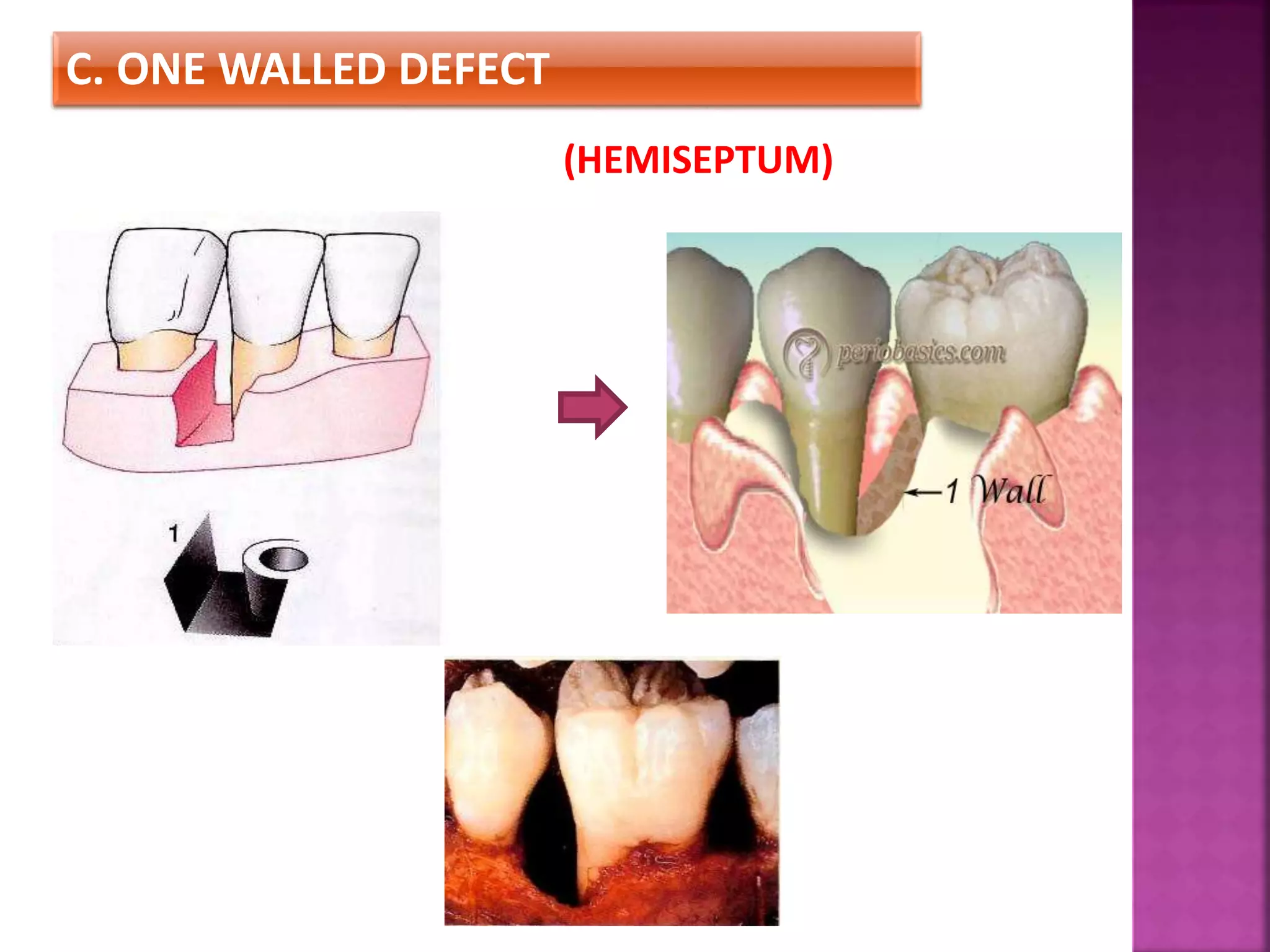 C. ONE WALLED DEFECT

(HEMISEPTUM)

1

periobasics.com

1 Wall